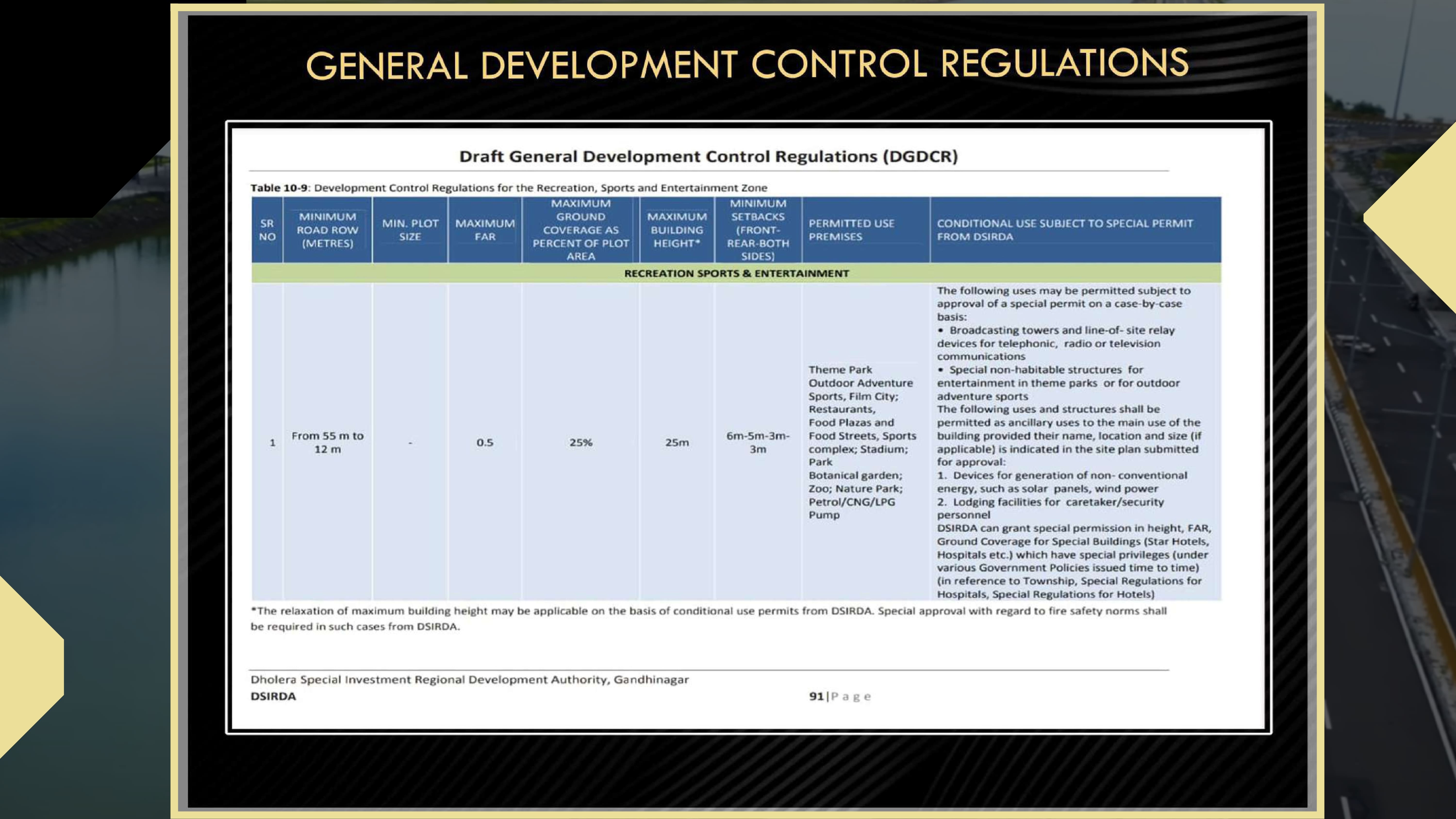 GENERAL DEVELOPMENT CONTROL REGULATIONS

Draft General Development Control Regulations (DGDCR)

Table 10-9: Development Control Regulations for the Recreation, Sports and Entertainment Zone

| SR NO | MINIMUM ROAD ROW (METRES) | MIN. PLOT SIZE | MAXIMUM FAR | MAXIMUM GROUND COVERAGE AS PERCENT OF PLOT AREA | MAXIMUM BUILDING HEIGHT* | MINIMUM SETBACKS (FRONT-REAR-BOTH SIDES) | PERMITTED USE PREMISES | CONDITIONAL USE SUBJECT TO SPECIAL PERMIT FROM DSIRDA |
|---|---|---|---|---|---|---|---|---|
| RECREATION SPORTS & ENTERTAINMENT | | | | | | | | |
| 1 | From 55 m to 12 m | - | 0.5 | 25% | 25m | 6m-5m-3m-3m | Theme Park Outdoor Adventure Sports, Film City; Restaurants, Food Plazas and Food Streets, Sports complex; Stadium; Park Botanical garden; Zoo; Nature Park; Petrol/CNG/LPG Pump | The following uses may be permitted subject to approval of a special permit on a case-by-case basis: • Broadcasting towers and line-of- site relay devices for telephonic, radio or television communications • Special non-habitable structures for entertainment in theme parks or for outdoor adventure sports The following uses and structures shall be permitted as ancillary uses to the main use of the building provided their name, location and size (if applicable) is indicated in the site plan submitted for approval: 1. Devices for generation of non- conventional energy, such as solar panels, wind power 2. Lodging facilities for caretaker/security personnel DSIRDA can grant special permission in height, FAR, Ground Coverage for Special Buildings (Star Hotels, Hospitals etc.) which have special privileges (under various Government Policies issued time to time) (in reference to Township, Special Regulations for Hospitals, Special Regulations for Hotels) |

*The relaxation of maximum building height may be applicable on the basis of conditional use permits from DSIRDA. Special approval with regard to fire safety norms shall be required in such cases from DSIRDA.

Dholera Special Investment Regional Development Authority, Gandhinagar
DSIRDA
91|Page